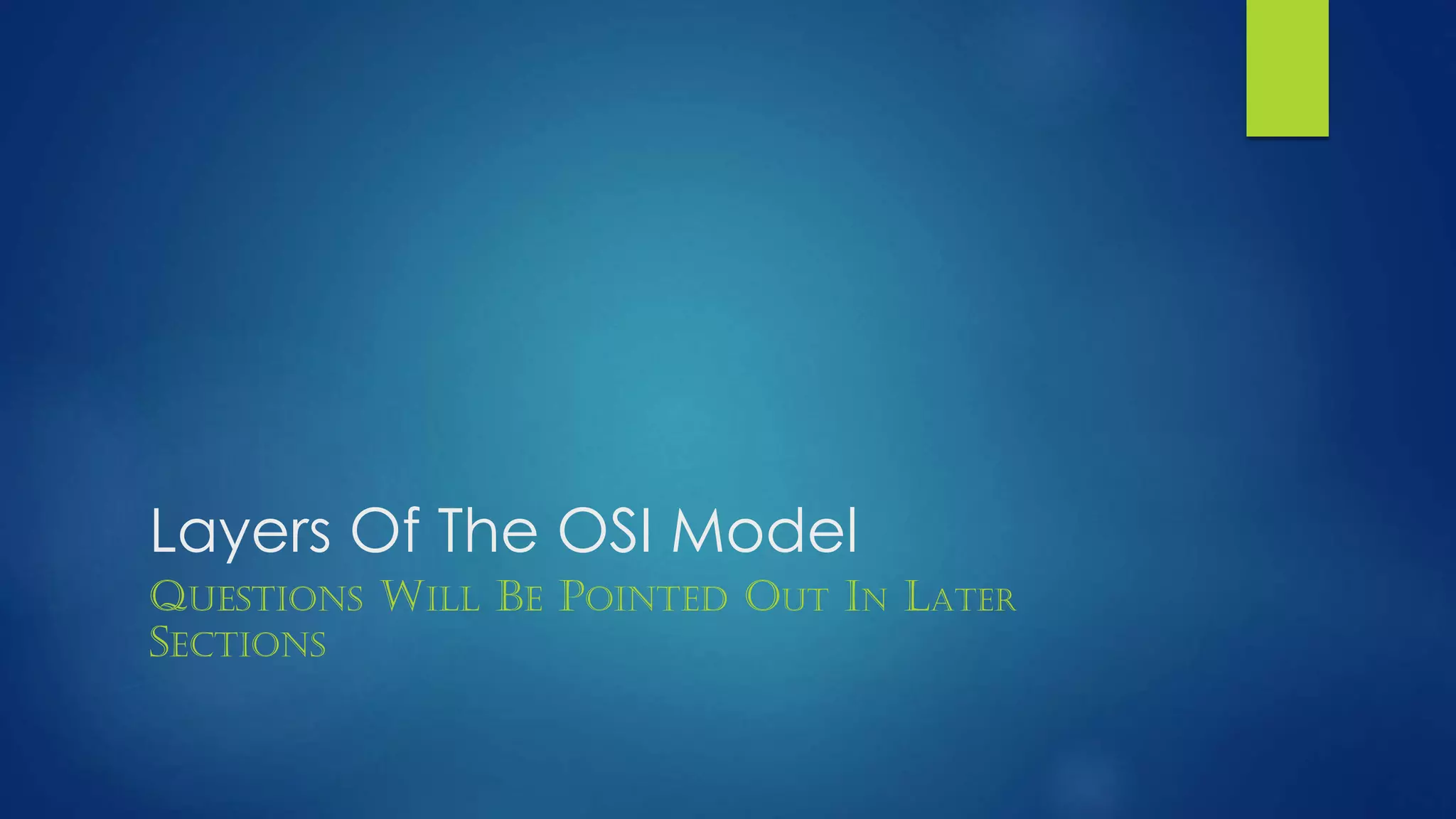 Layers Of The OSI Model

Questions Will Be Pointed Out In Later Sections